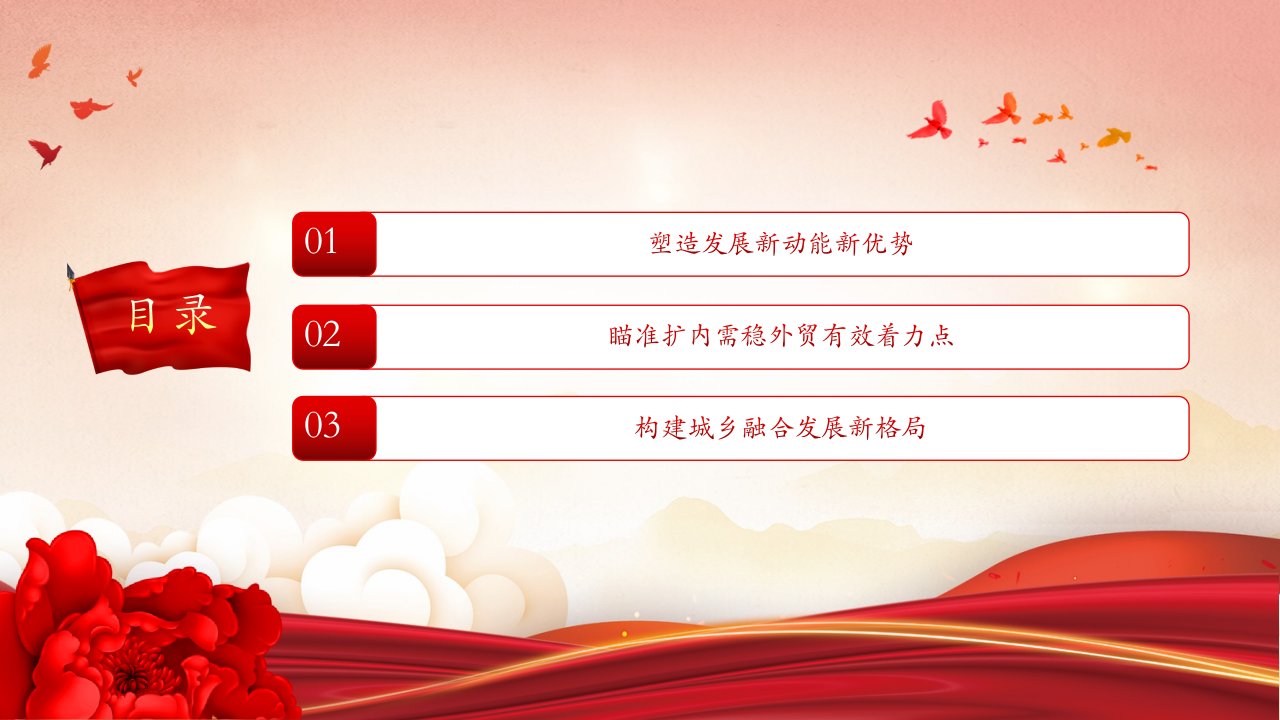 目录

01 塑造发展新动能新优势

02 瞄准扩内需稳外贸有效着力点

03 构建城乡融合发展新格局